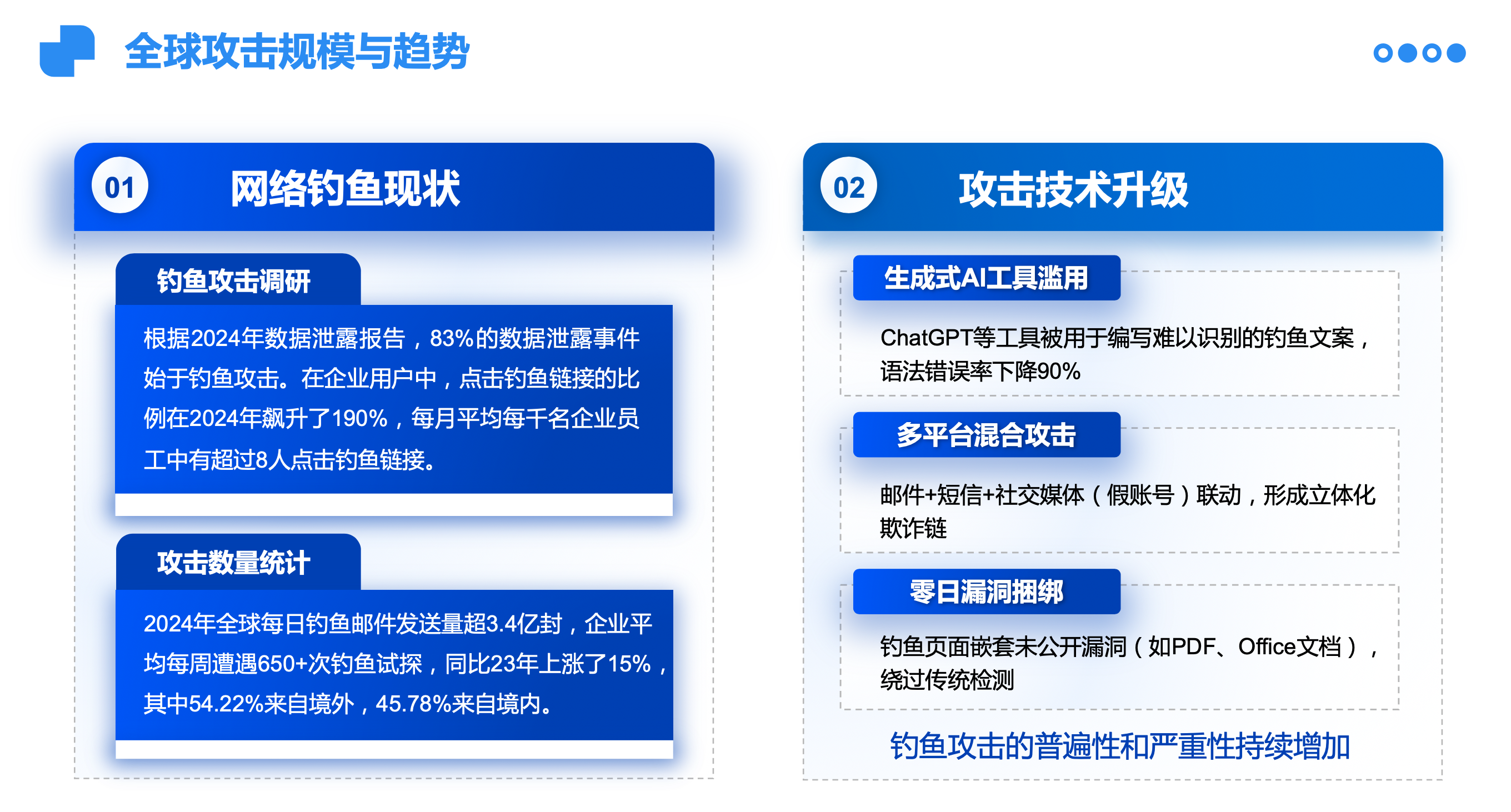 全球攻击规模与趋势

01 网络钓鱼现状

钓鱼攻击调研

根据2024年数据泄露报告，83%的数据泄露事件始于钓鱼攻击。在企业用户中，点击钓鱼链接的比例在2024年飙升了190%，每月平均每千名企业员工中有超过8人点击钓鱼链接。

攻击数量统计

2024年全球每日钓鱼邮件发送量超3.4亿封，企业平均每周遭遇650+次钓鱼试探，同比23年上涨了15%，其中54.22%来自境外，45.78%来自境内。

02 攻击技术升级

生成式AI工具滥用

ChatGPT等工具被用于编写难以识别的钓鱼文案，语法错误率下降90%

多平台混合攻击

邮件+短信+社交媒体（假账号）联动，形成立体化欺诈链

零日漏洞捆绑

钓鱼页面嵌套未公开漏洞（如PDF、Office文档），绕过传统检测

钓鱼攻击的普遍性和严重性持续增加